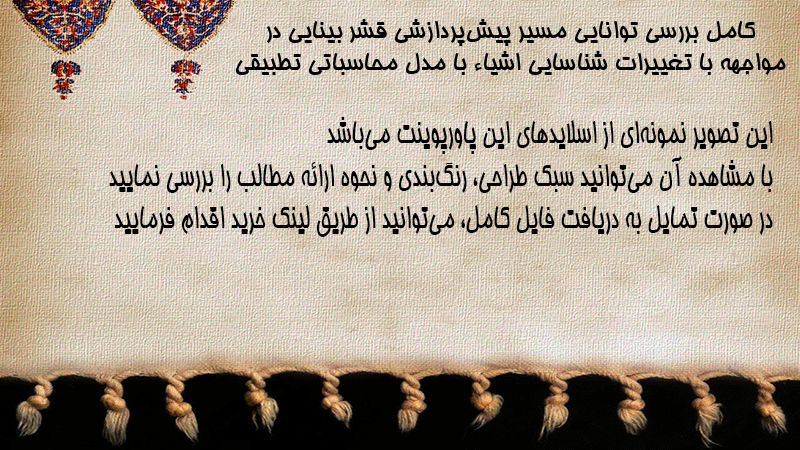 کامل بررسی توانایی مسیر پیش‌پردازشی قشر بینایی در مواجهه با تغییرات شناسایی اشیاء با مدل محاسباتی تطبیقی

این تصویر نمونه‌ای از اسلایدهای این پاورپوینت می‌باشد
با مشاهده آن می‌توانید سبک طراحی، رنگ‌بندی و نحوه ارائه مطالب را بررسی نمایید
در صورت تمایل به دریافت فایل کامل، می‌توانید از طریق لینک خرید اقدام فرمایید